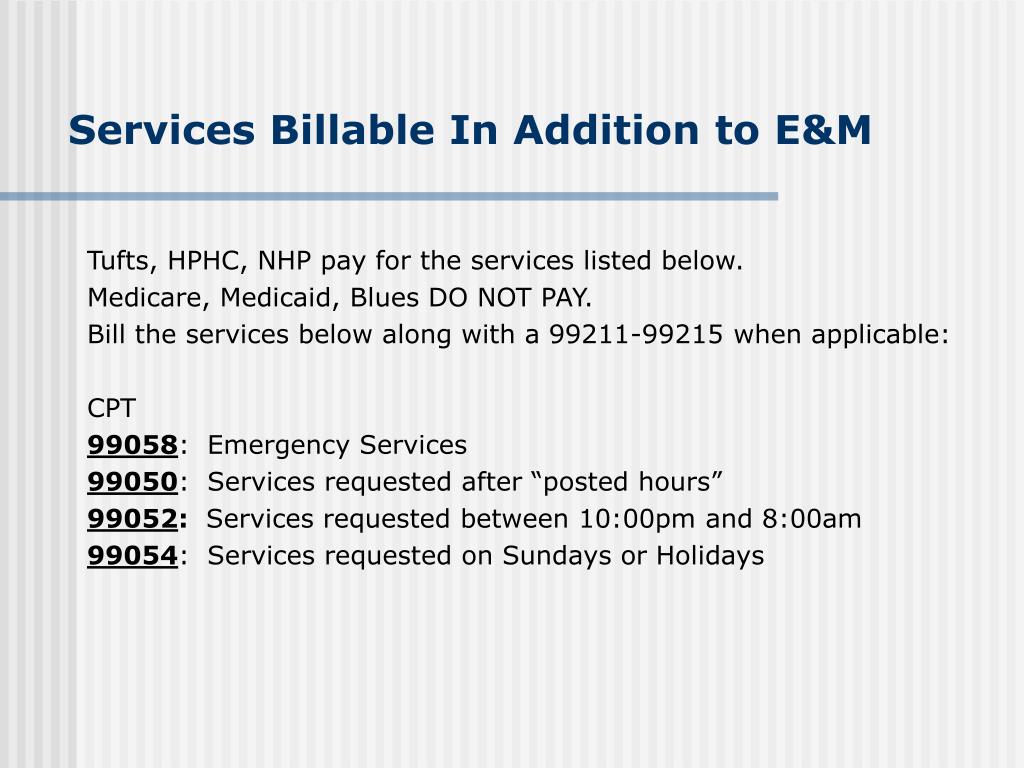 Services Billable In Addition to E&M

Tufts, HPHC, NHP pay for the services listed below.
Medicare, Medicaid, Blues DO NOT PAY.
Bill the services below along with a 99211-99215 when applicable:

CPT
99058: Emergency Services
99050: Services requested after “posted hours”
99052: Services requested between 10:00pm and 8:00am
99054: Services requested on Sundays or Holidays